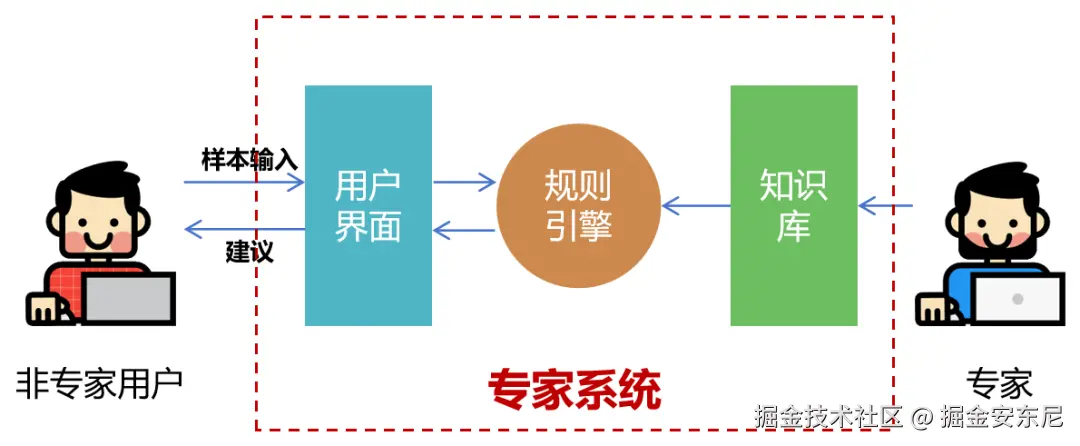 样本输入

建议

用户界面

规则引擎

知识库

非专家用户

专家系统

专家

掘金技术社区 @ 掘金安东尼